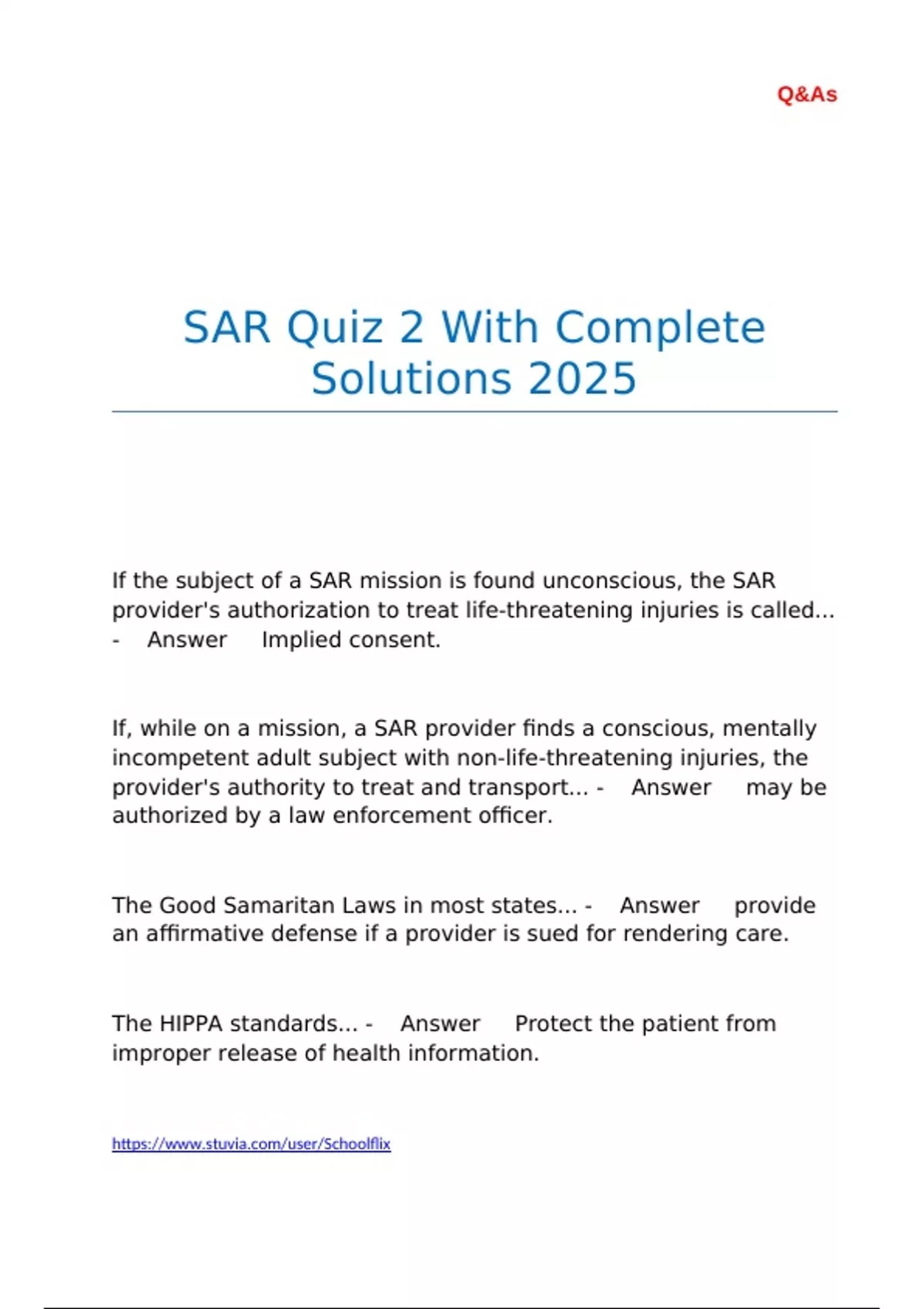 Q&As

SAR Quiz 2 With Complete Solutions 2025

If the subject of a SAR mission is found unconscious, the SAR provider's authorization to treat life-threatening injuries is called... - Answer Implied consent.

If, while on a mission, a SAR provider finds a conscious, mentally incompetent adult subject with non-life-threatening injuries, the provider's authority to treat and transport... - Answer may be authorized by a law enforcement officer.

The Good Samaritan Laws in most states... - Answer provide an affirmative defense if a provider is sued for rendering care.

The HIPPA standards... - Answer Protect the patient from improper release of health information.

https://www.stuvia.com/user/Schoolflix